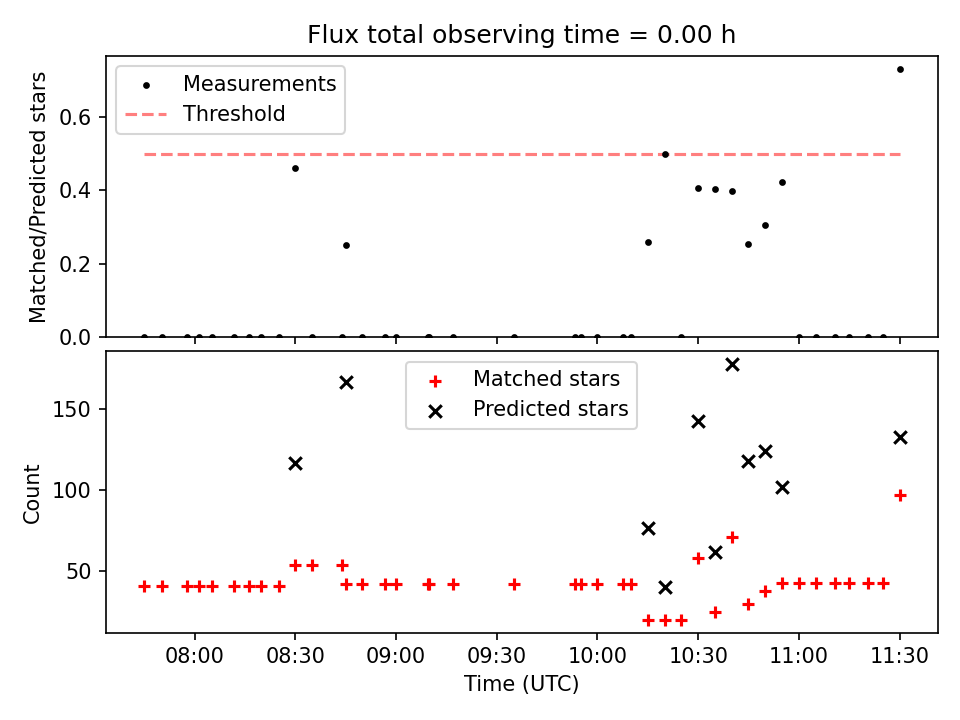 Flux total observing time = 0.00 h

Measurements
Threshold

Matched/Predicted stars

0.6
0.4
0.2
0.0

Matched stars
Predicted stars

Count

150
100
50

08:00 08:30 09:00 09:30 10:00 10:30 11:00 11:30

Time (UTC)